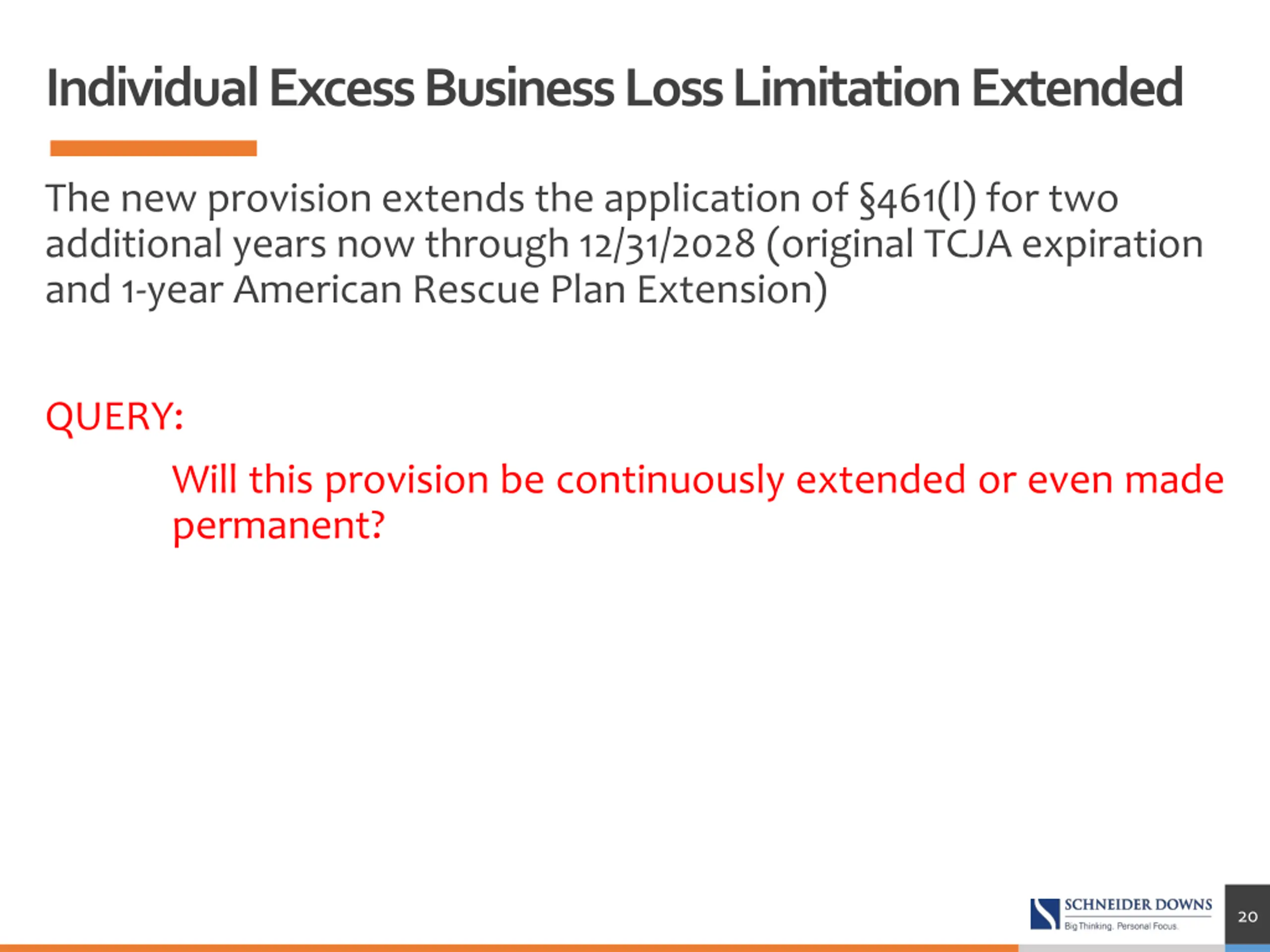 Individual Excess Business Loss Limitation Extended

The new provision extends the application of §461(l) for two additional years now through 12/31/2028 (original TCJA expiration and 1-year American Rescue Plan Extension)

QUERY:

Will this provision be continuously extended or even made permanent?

SCHNEIDER DOWNS
Big Thinking. Personal Focus.

20